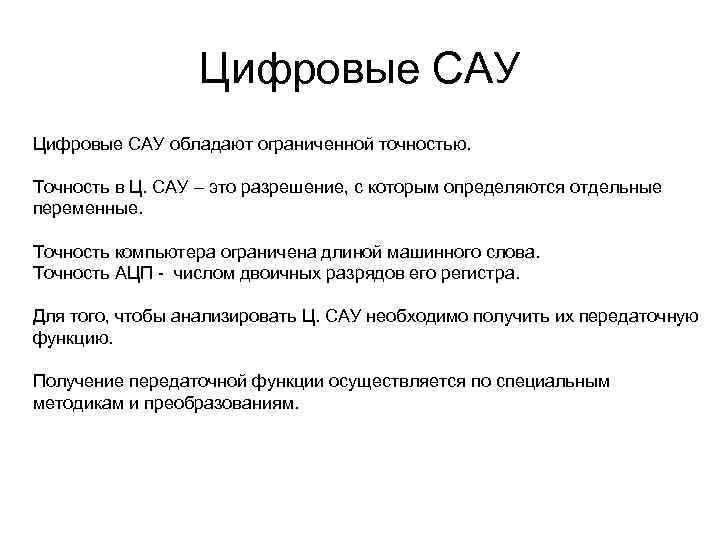 Цифровые САУ

Цифровые САУ обладают ограниченной точностью.

Точность в Ц. САУ – это разрешение, с которым определяются отдельные переменные.

Точность компьютера ограничена длиной машинного слова.
Точность АЦП - числом двоичных разрядов его регистра.

Для того, чтобы анализировать Ц. САУ необходимо получить их передаточную функцию.

Получение передаточной функции осуществляется по специальным методикам и преобразованиям.